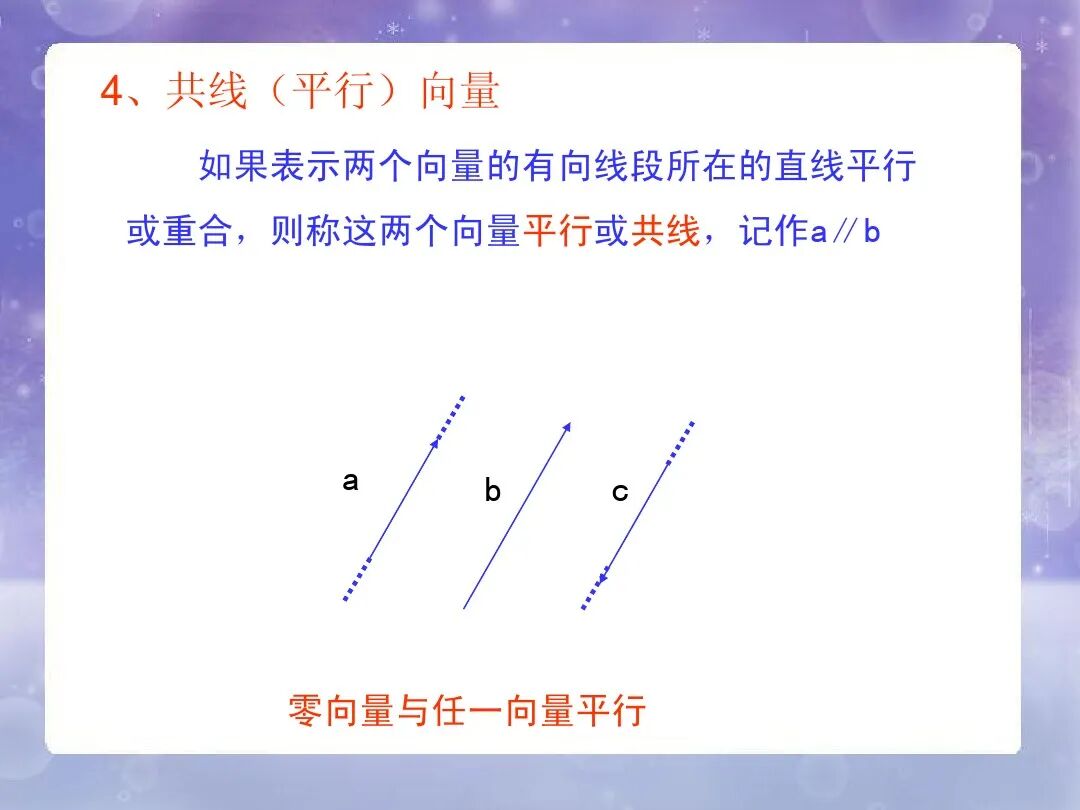 4、共线（平行）向量

如果表示两个向量的有向线段所在的直线平行或重合，则称这两个向量平行或共线，记作a∥b

a

b

c

零向量与任一向量平行